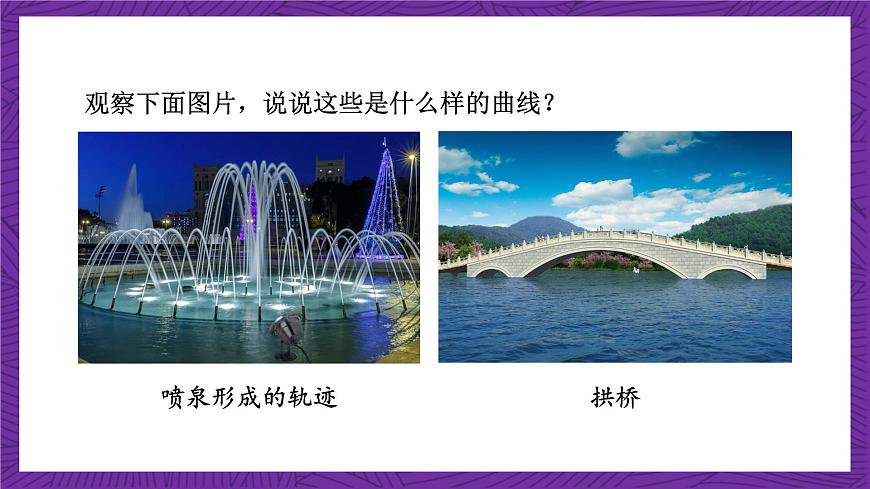 观察下面图片，说说这些是什么样的曲线？

喷泉形成的轨迹

拱桥